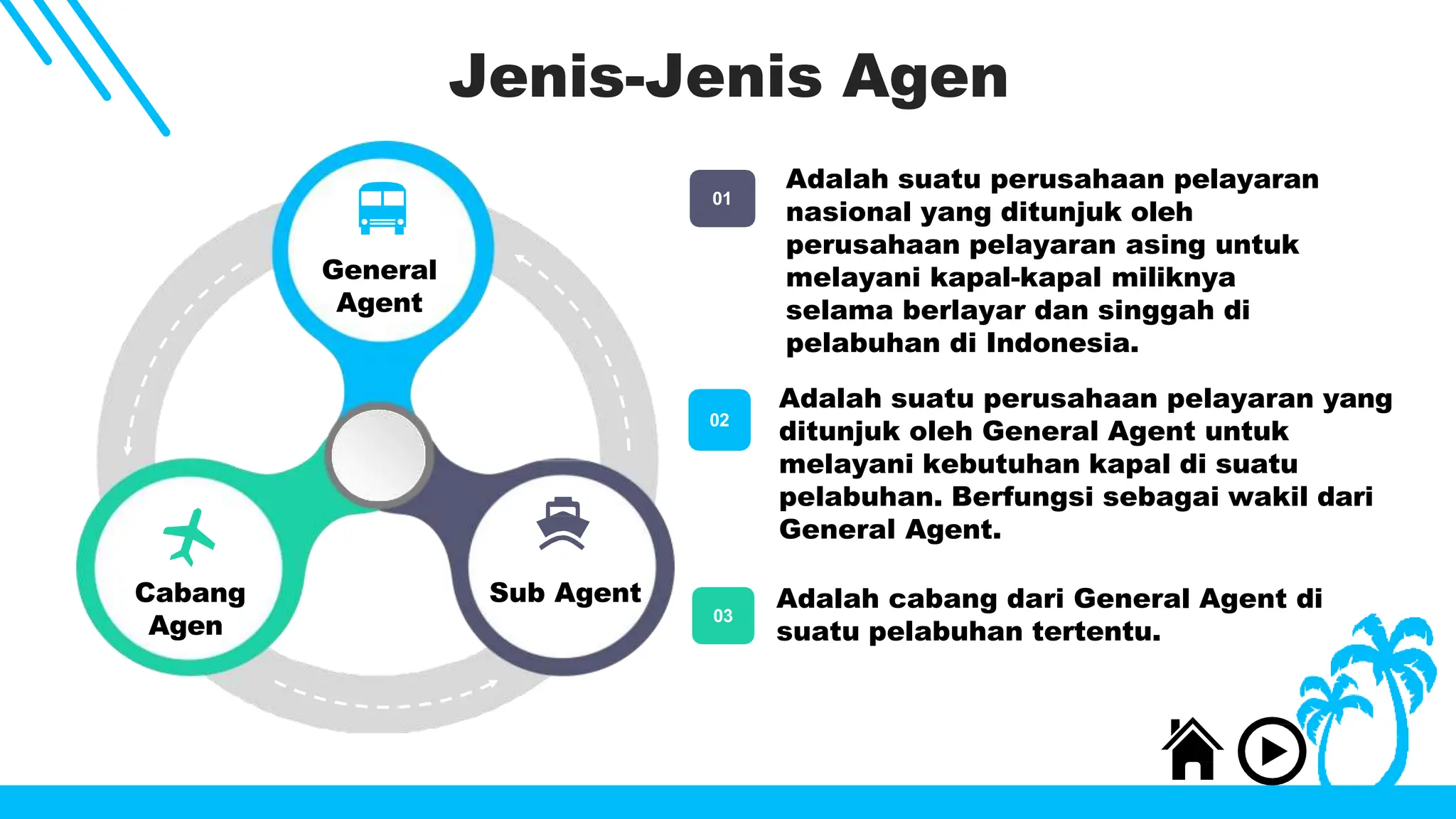 Jenis-Jenis Agen

General Agent

Cabang Agen

Sub Agent

01 Adalah suatu perusahaan pelayaran nasional yang ditunjuk oleh perusahaan pelayaran asing untuk melayani kapal-kapal miliknya selama berlayar dan singgah di pelabuhan di Indonesia.

02 Adalah suatu perusahaan pelayaran yang ditunjuk oleh General Agent untuk melayani kebutuhan kapal di suatu pelabuhan. Berfungsi sebagai wakil dari General Agent.

03 Adalah cabang dari General Agent di suatu pelabuhan tertentu.